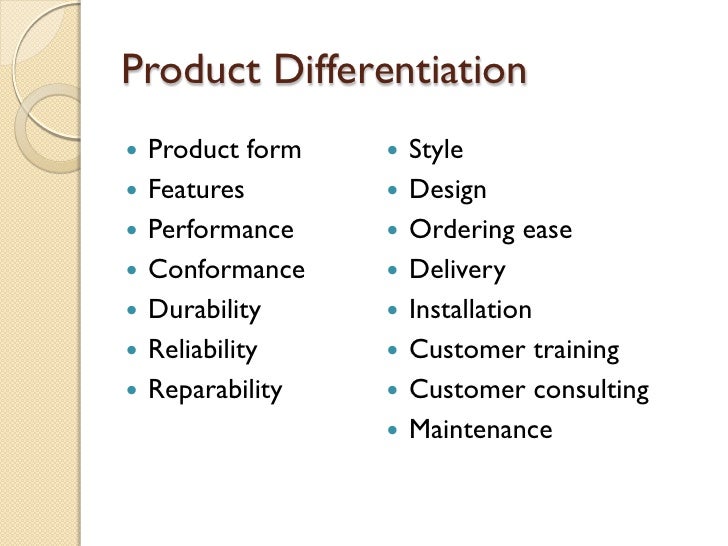 Product Differentiation

- Product form
- Features
- Performance
- Conformance
- Durability
- Reliability
- Reparability

- Style
- Design
- Ordering ease
- Delivery
- Installation
- Customer training
- Customer consulting
- Maintenance